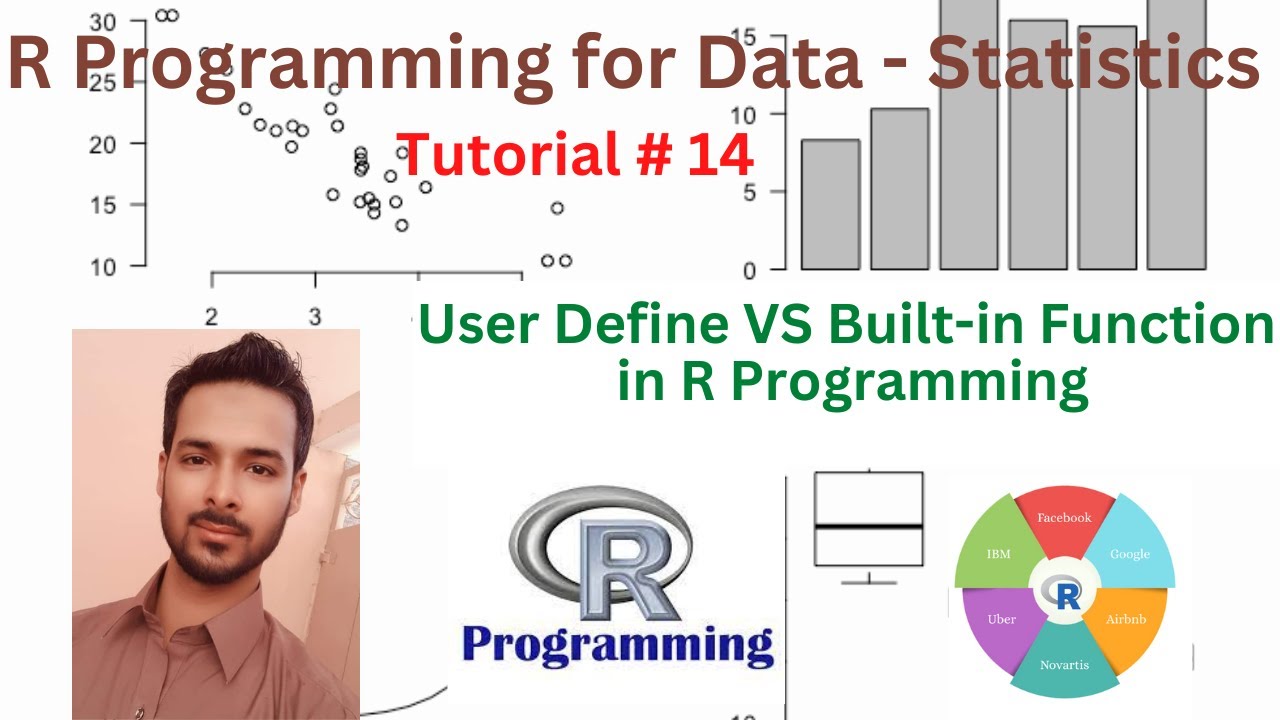 R Programming for Data - Statistics

Tutorial # 14

User Define VS Built-in Function in R Programming

30
25
20
15
10

2
3

15
10
5
0

R
Programming

Facebook
Google
Airbnb
Novartis
Uber
IBM
R